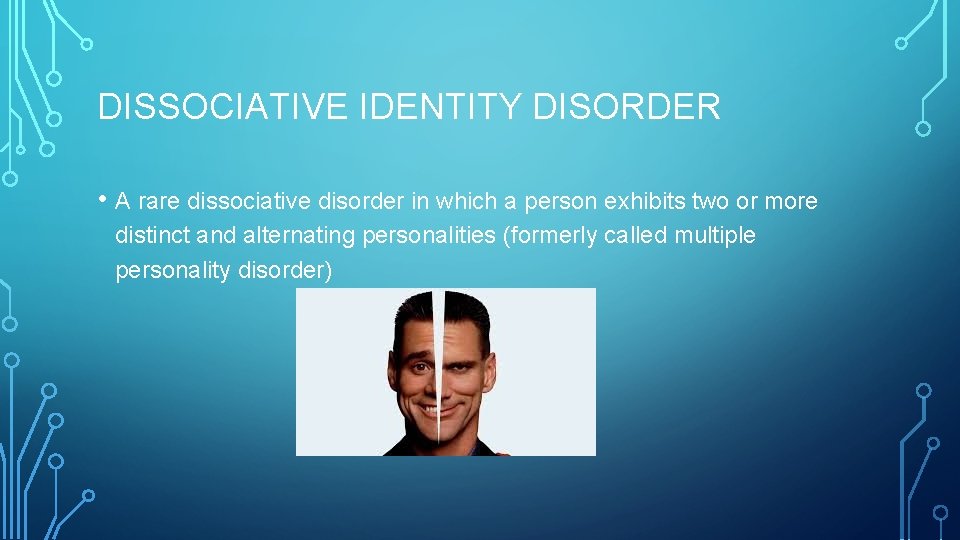 DISSOCIATIVE IDENTITY DISORDER

• A rare dissociative disorder in which a person exhibits two or more distinct and alternating personalities (formerly called multiple personality disorder)